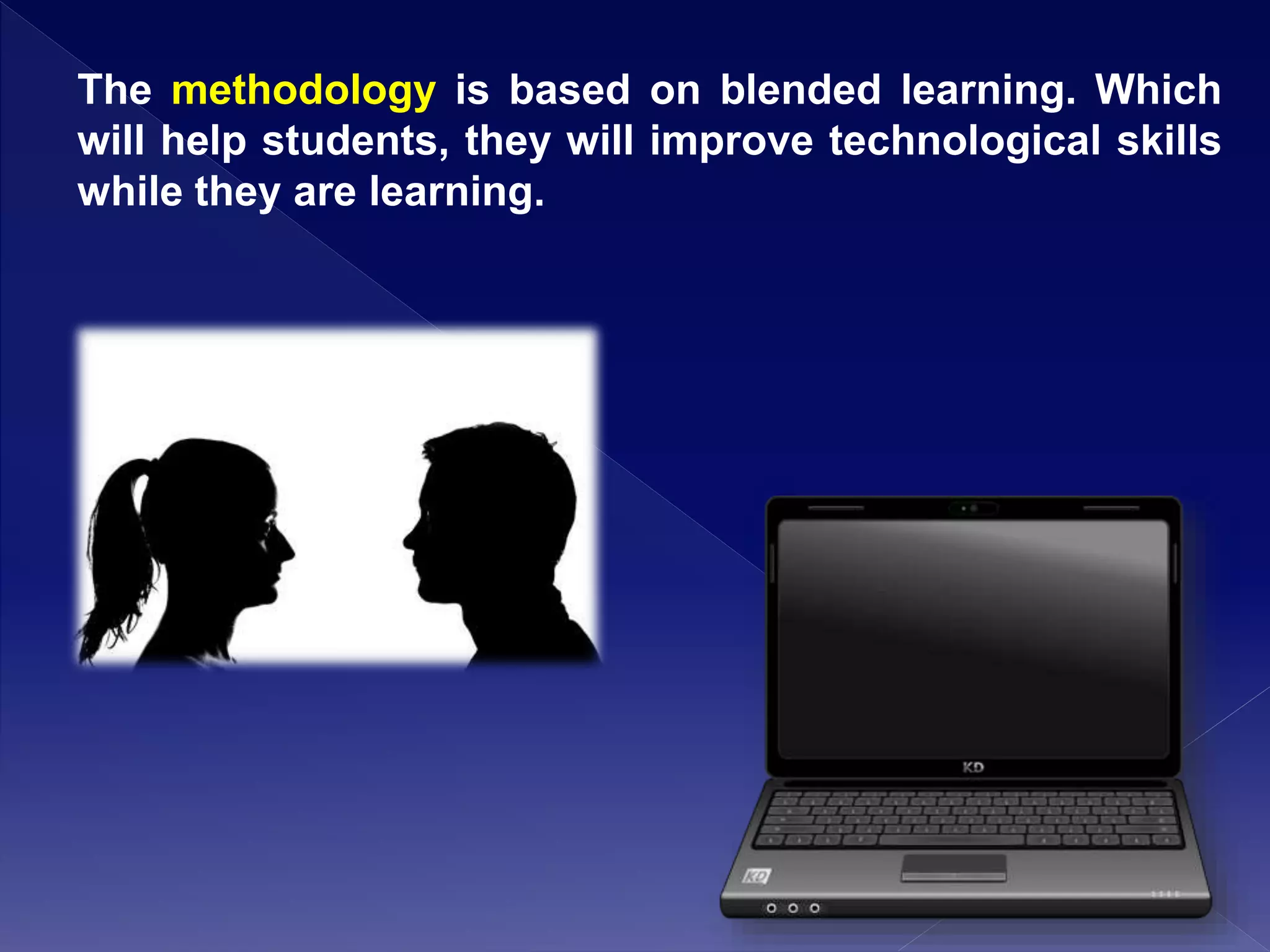 The methodology is based on blended learning. Which will help students, they will improve technological skills while they are learning.

KD

KD